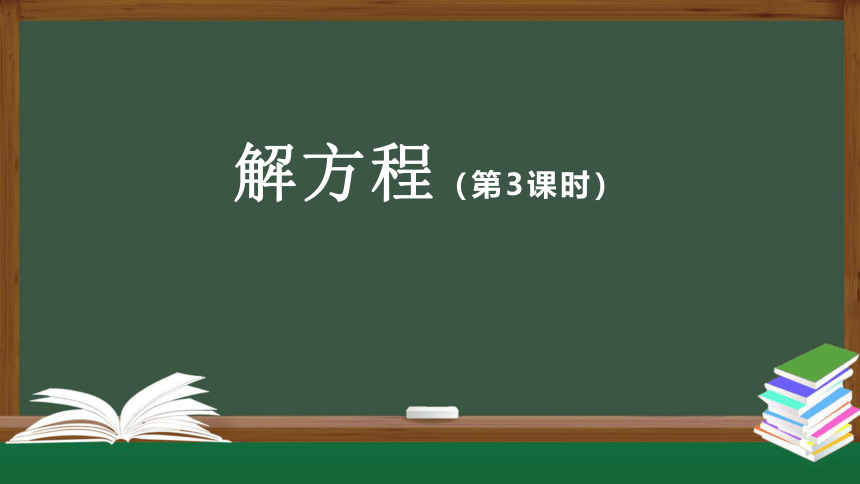 解方程（第3课时）